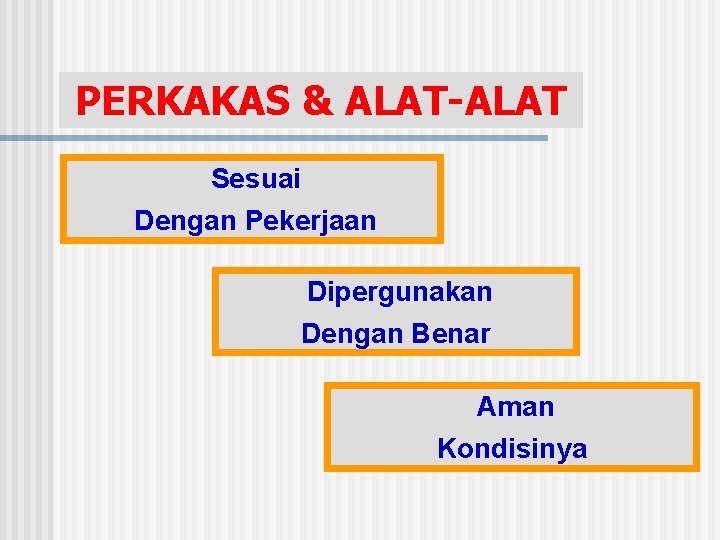 PERKAKAS & ALAT-ALAT

Sesuai
Dengan Pekerjaan

Dipergunakan
Dengan Benar

Aman
Kondisinya